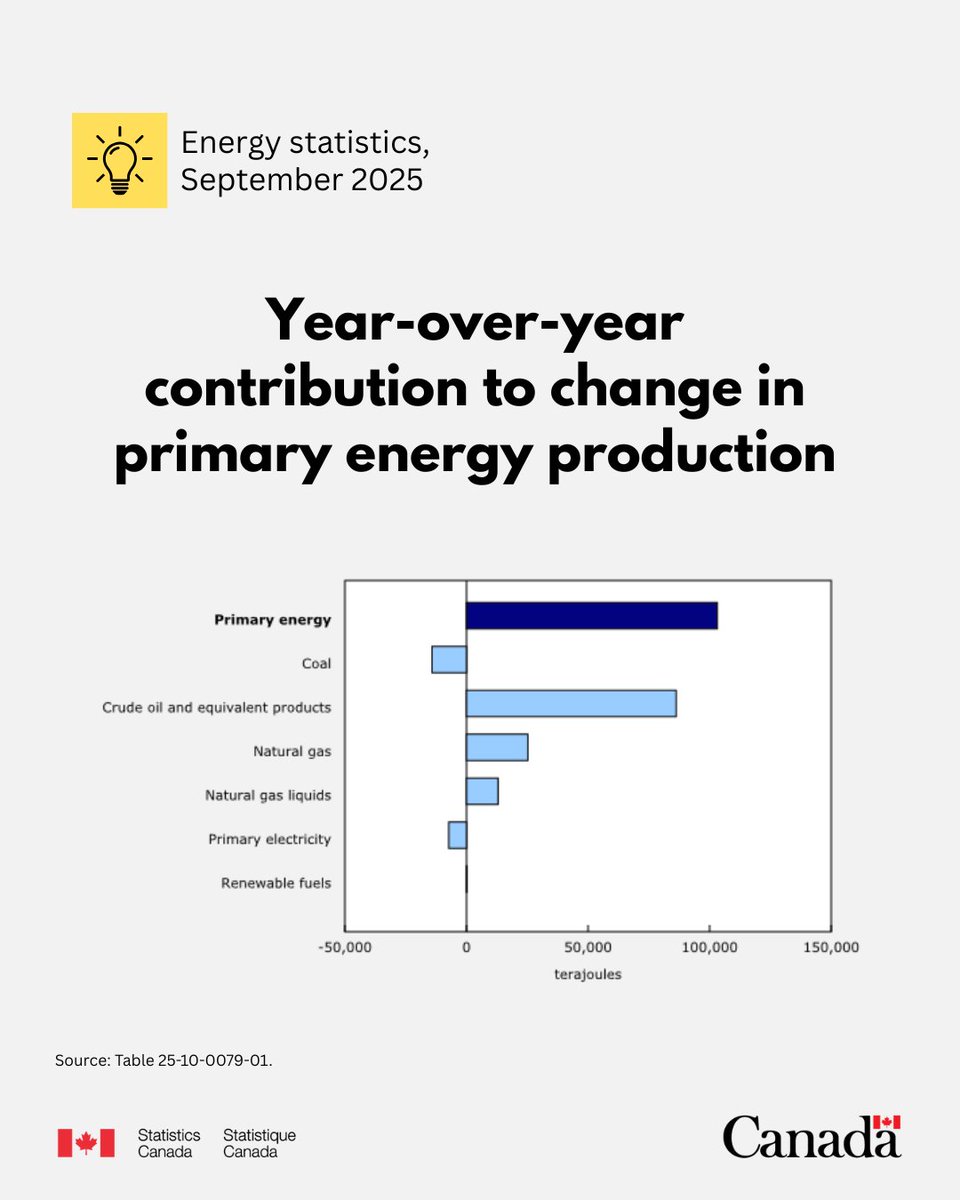 Energy statistics, September 2025

Year-over-year contribution to change in primary energy production

Primary energy
Coal
Crude oil and equivalent products
Natural gas
Natural gas liquids
Primary electricity
Renewable fuels

-50,000
0
50,000
100,000
150,000
terajoules

Source: Table 25-10-0079-01.

Statistics Canada
Statistique Canada

Canada